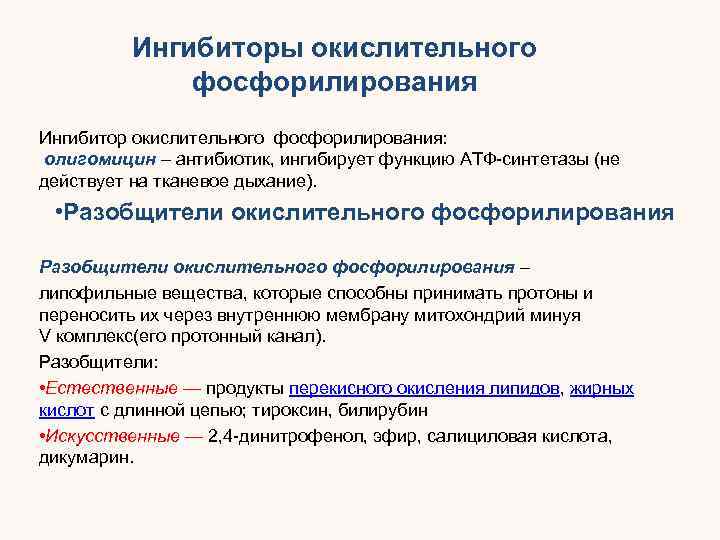 Ингибиторы окислительного фосфорилирования

Ингибитор окислительного фосфорилирования:
олигомицин – антибиотик, ингибирует функцию АТФ-синтетазы (не действует на тканевое дыхание).

•Разобщители окислительного фосфорилирования

Разобщители окислительного фосфорилирования – липофильные вещества, которые способны принимать протоны и переносить их через внутреннюю мембрану митохондрий минуя V комплекс(его протонный канал).

Разобщители:

•Естественные — продукты перекисного окисления липидов, жирных кислот с длинной цепью; тироксин, билирубин

•Искусственные — 2,4-динитрофенол, эфир, салициловая кислота, дикумарин.